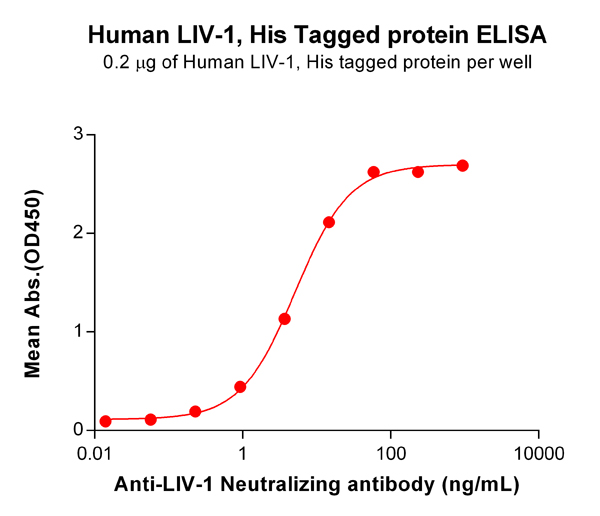 Human LIV-1, His Tagged protein ELISA
0.2 μg of Human LIV-1, His tagged protein per well

Mean Abs.(OD450)

3
2
1
0

0.01
1
100
10000

Anti-LIV-1 Neutralizing antibody (ng/mL)